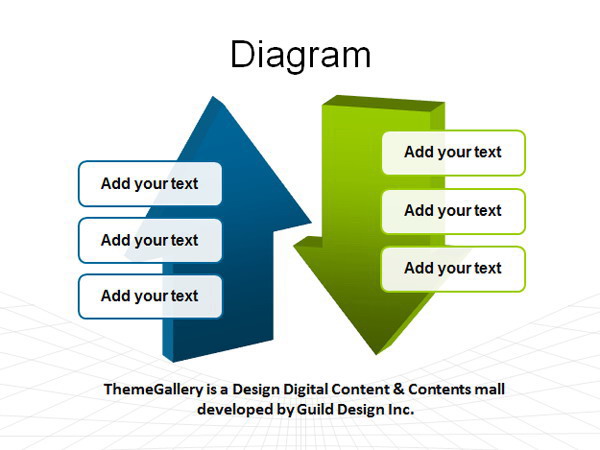 Diagram

Add your text

Add your text

Add your text

Add your text

Add your text

Add your text

ThemeGallery is a Design Digital Content & Contents mall developed by Guild Design Inc.